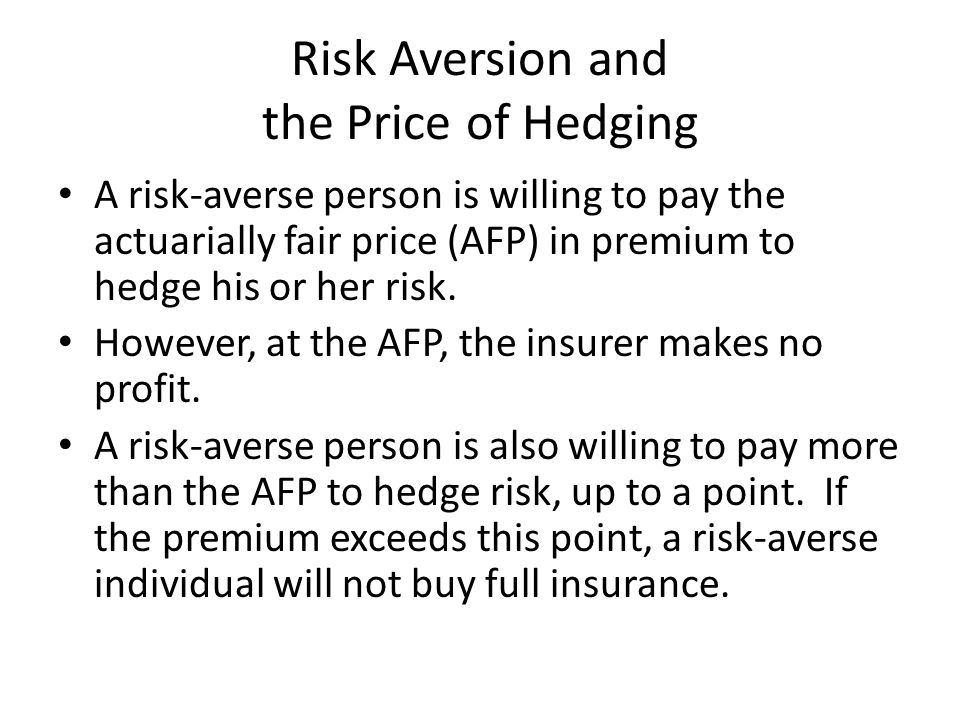 Risk Aversion and the Price of Hedging

• A risk-averse person is willing to pay the actuarially fair price (AFP) in premium to hedge his or her risk.

• However, at the AFP, the insurer makes no profit.

• A risk-averse person is also willing to pay more than the AFP to hedge risk, up to a point. If the premium exceeds this point, a risk-averse individual will not buy full insurance.